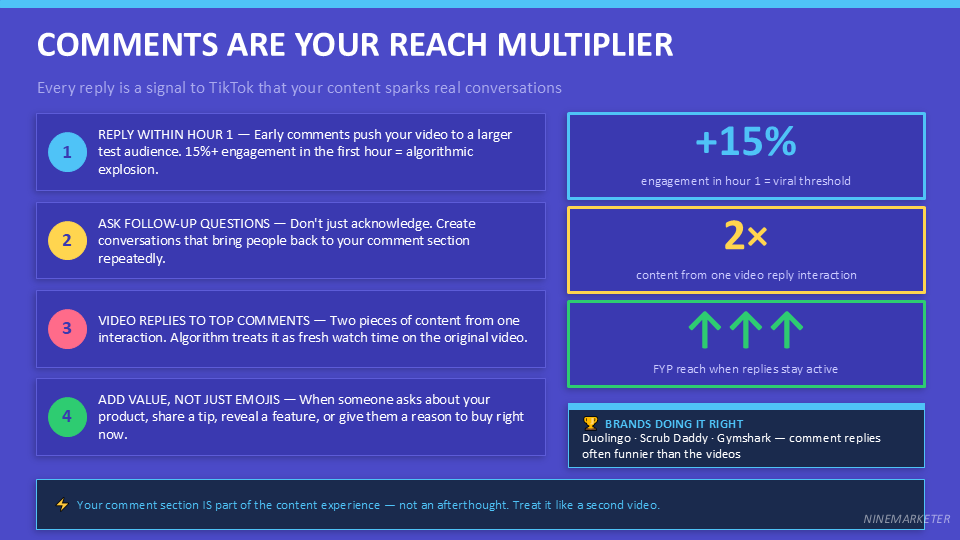 COMMENTS ARE YOUR REACH MULTIPLIER

Every reply is a signal to TikTok that your content sparks real conversations

1 REPLY WITHIN HOUR 1 — Early comments push your video to a larger test audience. 15%+ engagement in the first hour = algorithmic explosion.

2 ASK FOLLOW-UP QUESTIONS — Don't just acknowledge. Create conversations that bring people back to your comment section repeatedly.

3 VIDEO REPLIES TO TOP COMMENTS — Two pieces of content from one interaction. Algorithm treats it as fresh watch time on the original video.

4 ADD VALUE, NOT JUST EMOJIS — When someone asks about your product, share a tip, reveal a feature, or give them a reason to buy right now.

+15%
engagement in hour 1 = viral threshold

2×
content from one video reply interaction

↑↑↑
FYP reach when replies stay active

🏆 BRANDS DOING IT RIGHT
Duolingo · Scrub Daddy · Gymshark — comment replies often funnier than the videos

⚡ Your comment section IS part of the content experience — not an afterthought. Treat it like a second video.

NINEMARKETER